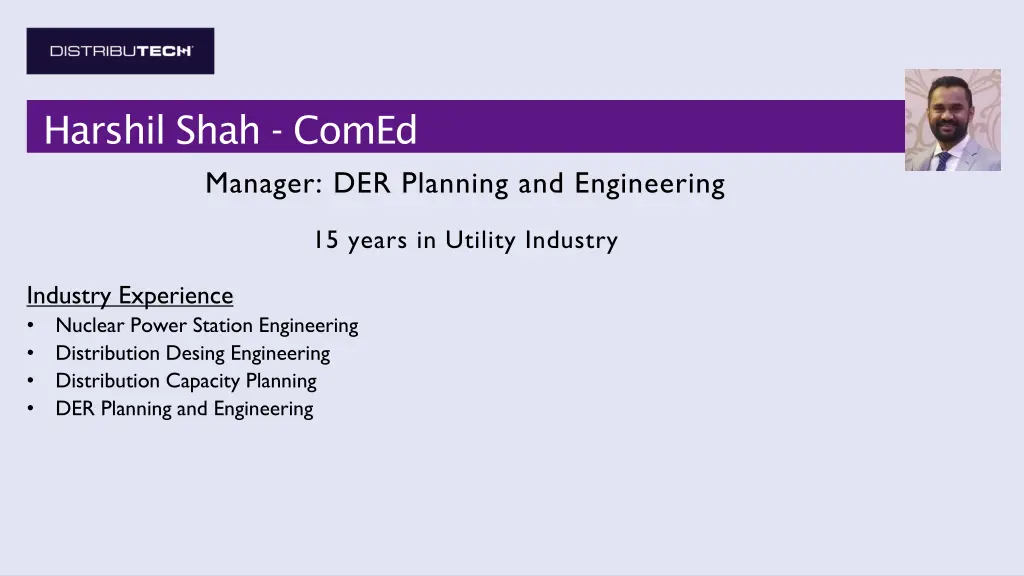 DISTRIBUTECH

Harshil Shah - ComEd

Manager: DER Planning and Engineering

15 years in Utility Industry

Industry Experience
• Nuclear Power Station Engineering
• Distribution Desing Engineering
• Distribution Capacity Planning
• DER Planning and Engineering